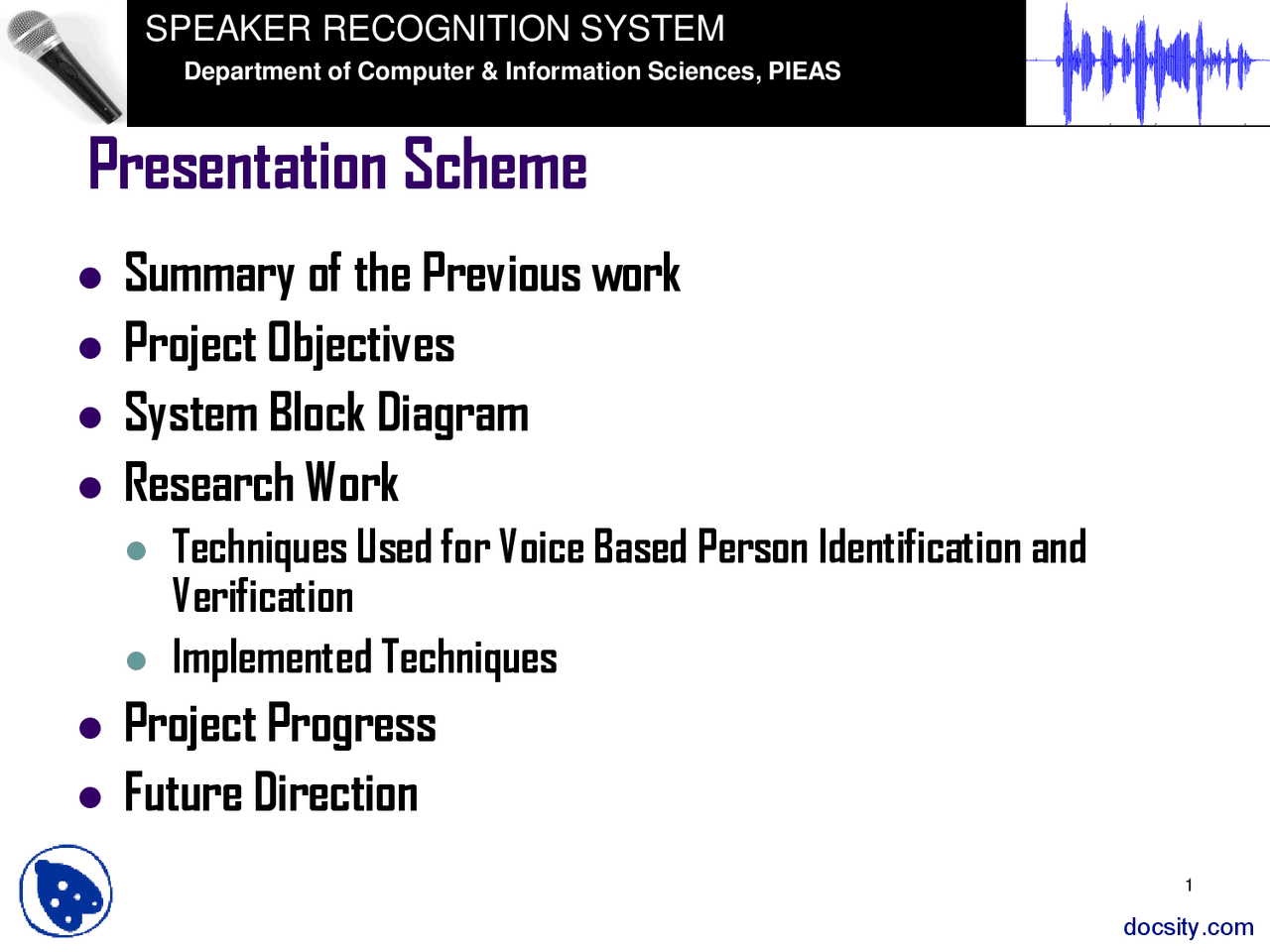 SPEAKER RECOGNITION SYSTEM
Department of Computer & Information Sciences, PIEAS

Presentation Scheme

- Summary of the Previous work
- Project Objectives
- System Block Diagram
- Research Work
  - Techniques Used for Voice Based Person Identification and Verification
  - Implemented Techniques
- Project Progress
- Future Direction

1

docsity.com